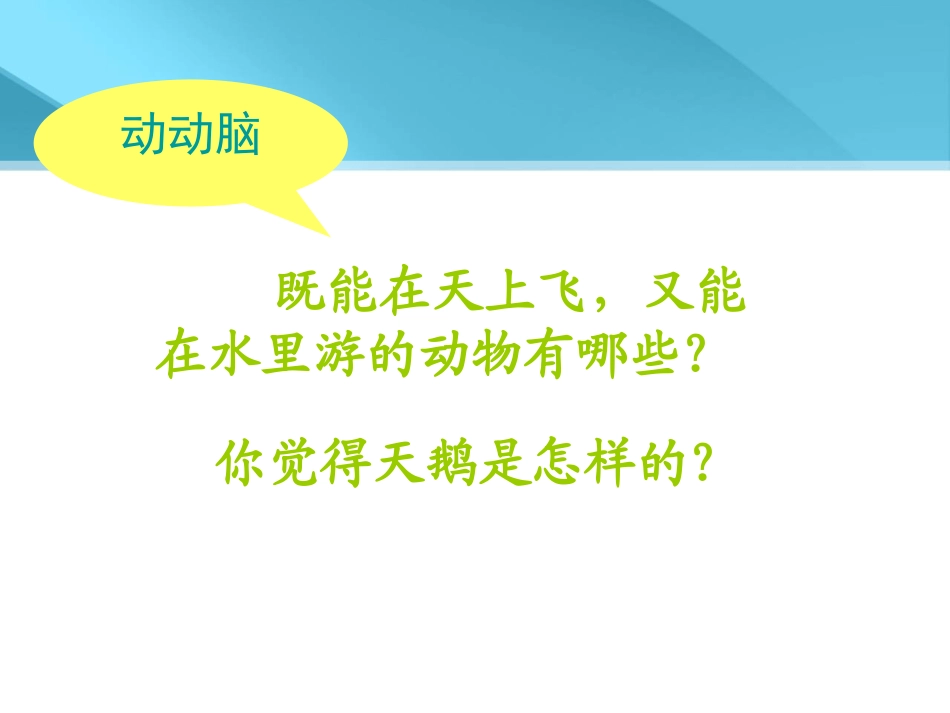 动动脑

既能在天上飞，又能在水里游的动物有哪些？

你觉得天鹅是怎样的？